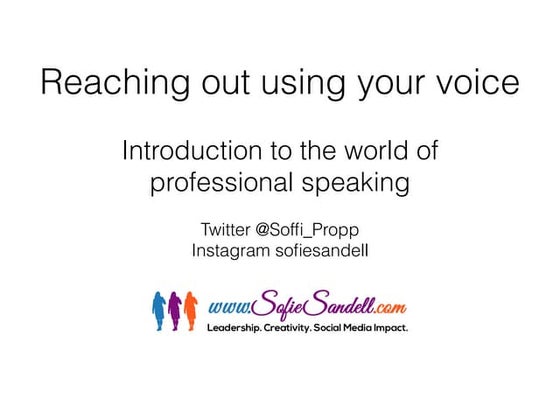 Reaching out using your voice

Introduction to the world of professional speaking

Twitter @Soffi_Propp
Instagram sofiesandell

www.SofieSandell.com
Leadership. Creativity. Social Media Impact.